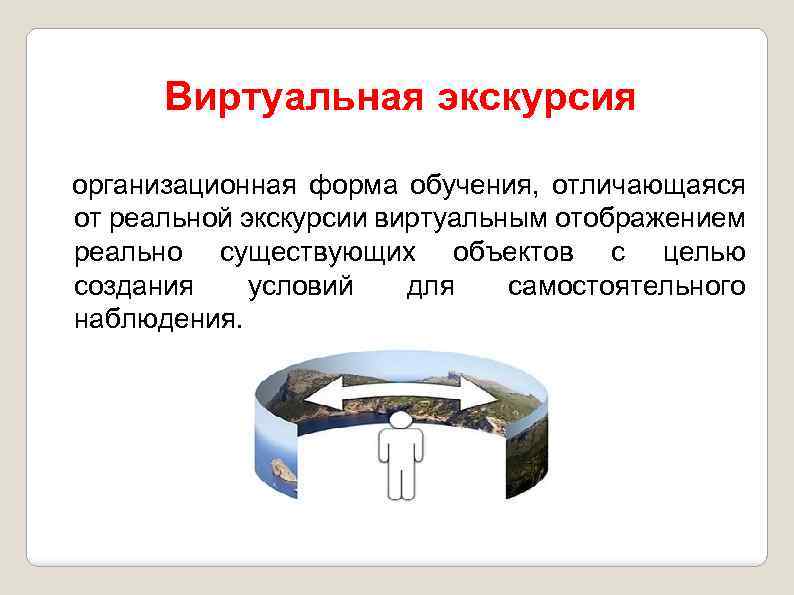 Виртуальная экскурсия

организационная форма обучения, отличающаяся от реальной экскурсии виртуальным отображением реально существующих объектов с целью создания условий для самостоятельного наблюдения.